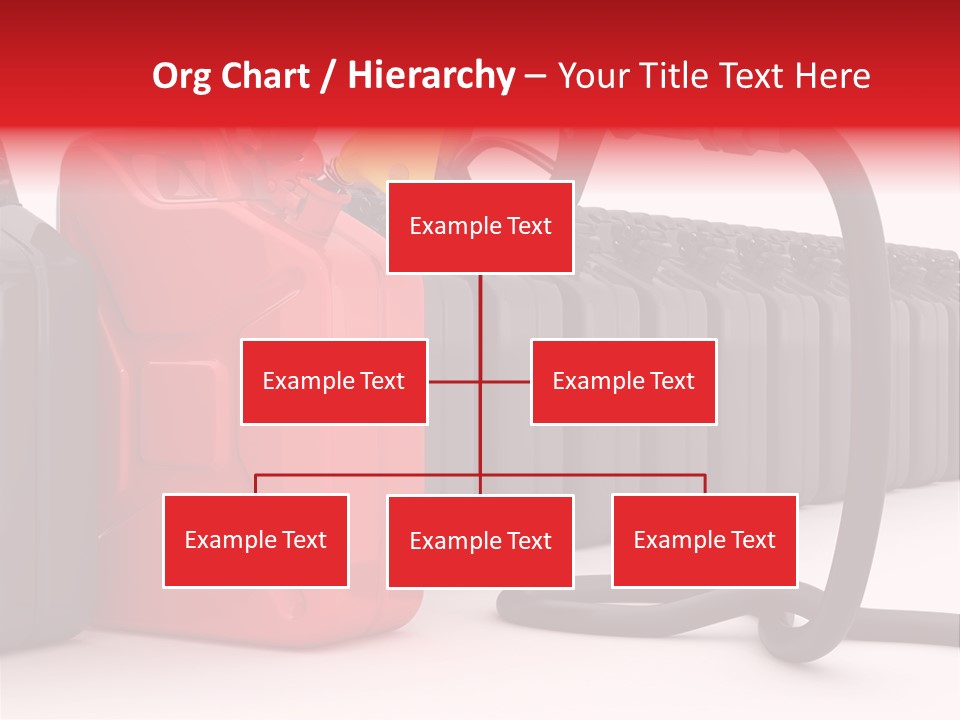 Org Chart / Hierarchy – Your Title Text Here

Example Text

Example Text

Example Text

Example Text

Example Text

Example Text